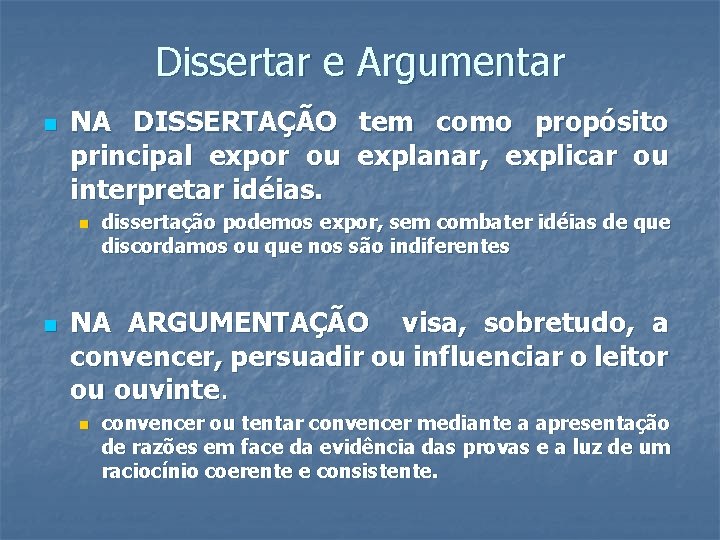 Dissertar e Argumentar

NA DISSERTAÇÃO tem como propósito principal expor ou explanar, explicar ou interpretar idéias.

dissertação podemos expor, sem combater idéias de que discordamos ou que nos são indiferentes

NA ARGUMENTAÇÃO visa, sobretudo, a convencer, persuadir ou influenciar o leitor ou ouvinte.

convencer ou tentar convencer mediante a apresentação de razões em face da evidência das provas e a luz de um raciocínio coerente e consistente.